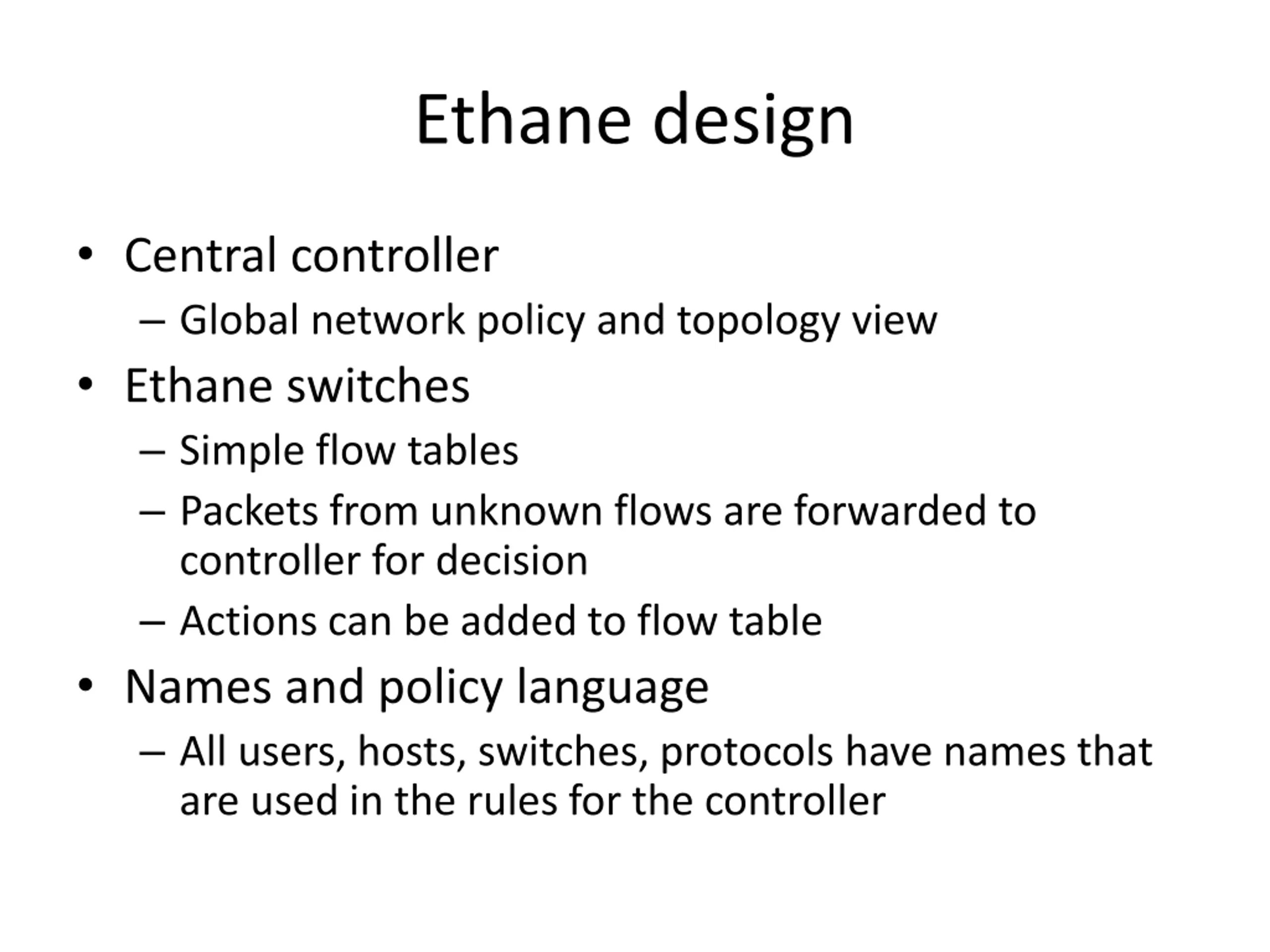 Ethane design

• Central controller
  – Global network policy and topology view
• Ethane switches
  – Simple flow tables
  – Packets from unknown flows are forwarded to controller for decision
  – Actions can be added to flow table
• Names and policy language
  – All users, hosts, switches, protocols have names that are used in the rules for the controller